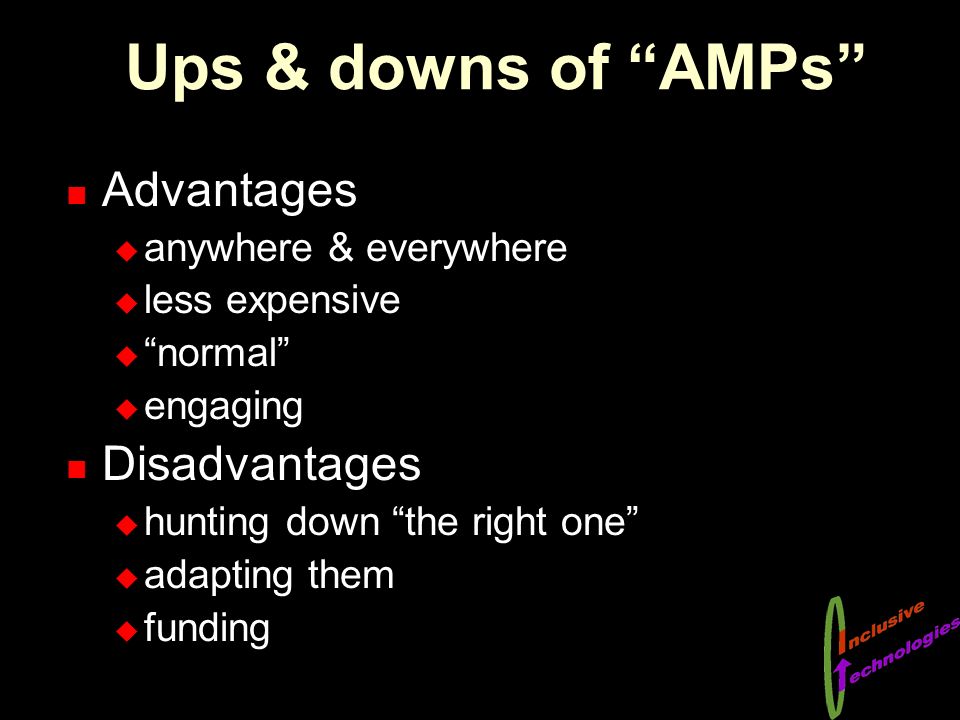 Ups & downs of “AMPs”

Advantages
anywhere & everywhere
less expensive
“normal”
engaging

Disadvantages
hunting down “the right one”
adapting them
funding

Inclusive Technologies